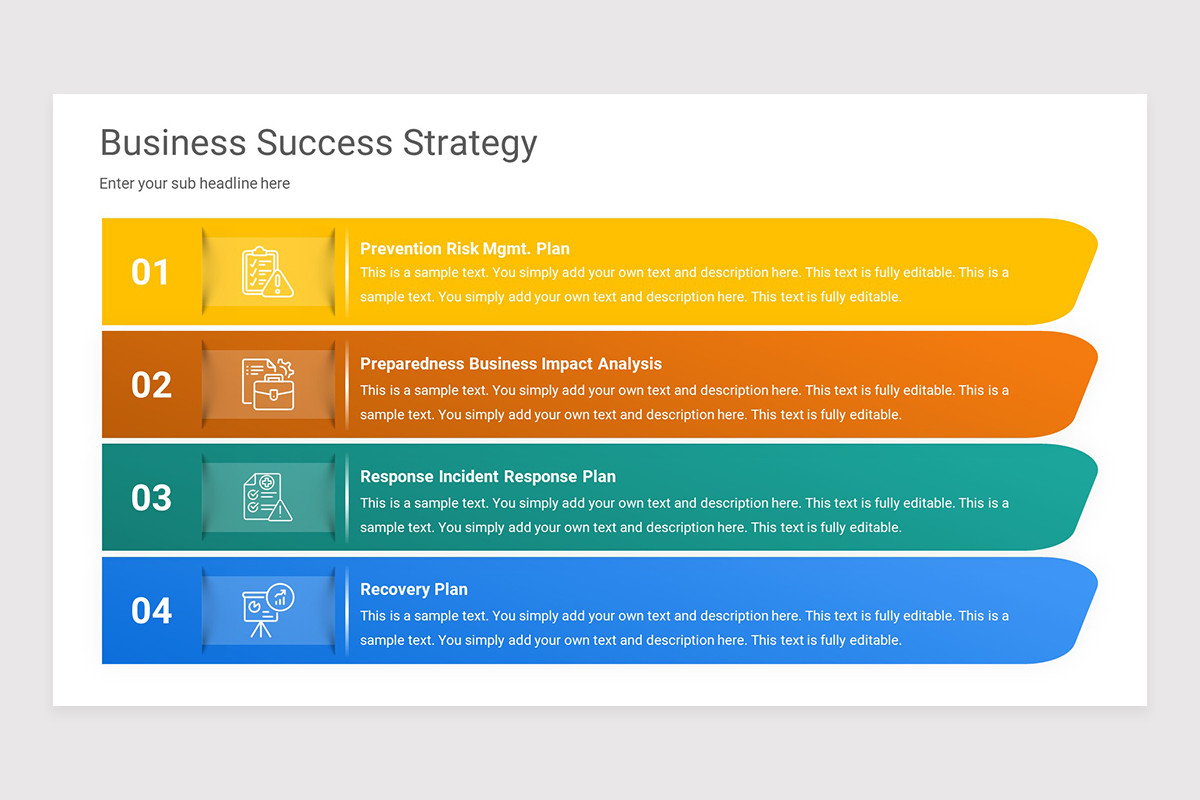 Business Success Strategy

Enter your sub headline here

01

Prevention Risk Mgmt. Plan

This is a sample text. You simply add your own text and description here. This text is fully editable. This is a sample text. You simply add your own text and description here. This text is fully editable.

02

Preparedness Business Impact Analysis

This is a sample text. You simply add your own text and description here. This text is fully editable. This is a sample text. You simply add your own text and description here. This text is fully editable.

03

Response Incident Response Plan

This is a sample text. You simply add your own text and description here. This text is fully editable. This is a sample text. You simply add your own text and description here. This text is fully editable.

04

Recovery Plan

This is a sample text. You simply add your own text and description here. This text is fully editable. This is a sample text. You simply add your own text and description here. This text is fully editable.